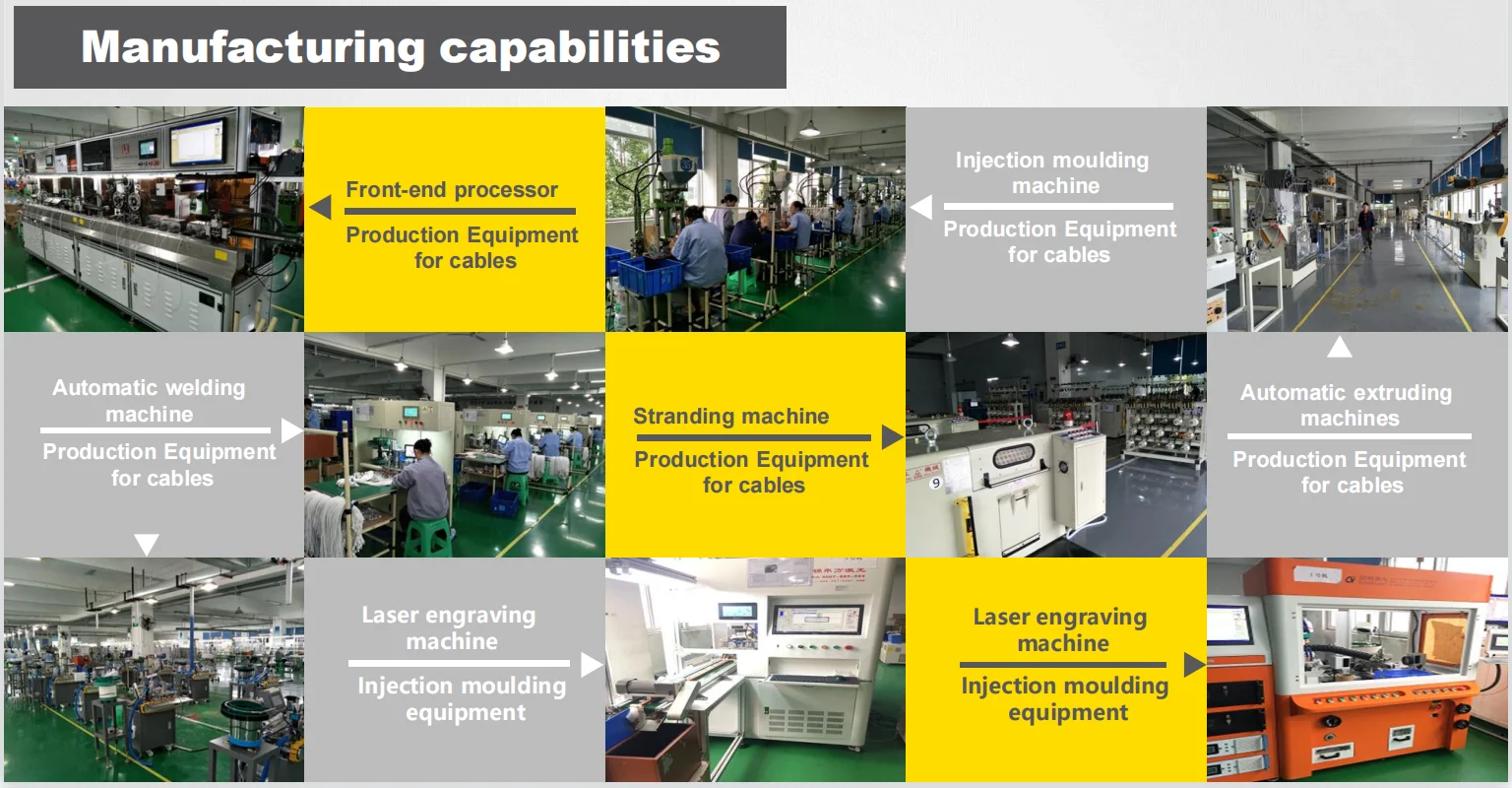 Manufacturing capabilities

Front-end processor

Production Equipment for cables

Injection moulding machine

Production Equipment for cables

Automatic welding machine

Production Equipment for cables

Stranding machine

Production Equipment for cables

Automatic extruding machines

Production Equipment for cables

Laser engraving machine

Injection moulding equipment

Laser engraving machine

Injection moulding equipment